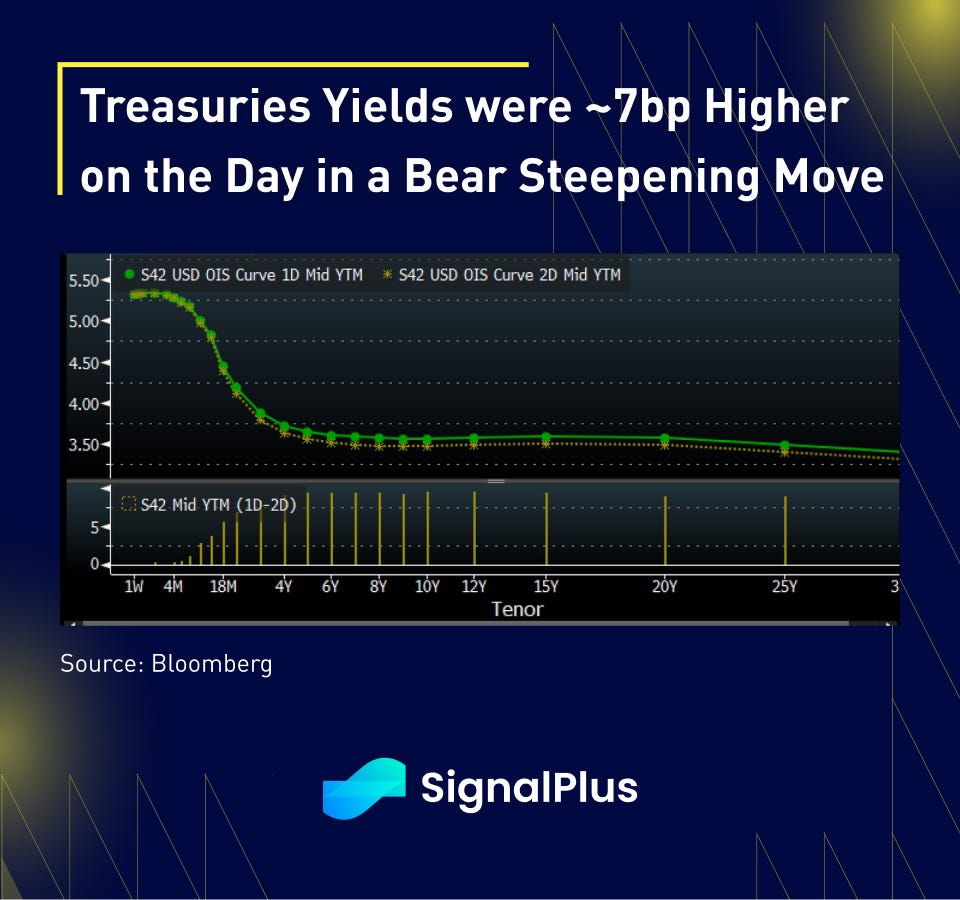 Treasuries Yields were ~7bp Higher on the Day in a Bear Steepening Move

S42 USD OIS Curve 1D Mid YTM
S42 USD OIS Curve 2D Mid YTM

5.50
5.00
4.50
4.00
3.50

S42 Mid YTM (1D-2D)

5
0

1W 4M 18M 4Y 6Y 8Y 10Y 12Y 15Y 20Y 25Y 3

Tenor

Source: Bloomberg

SignalPlus